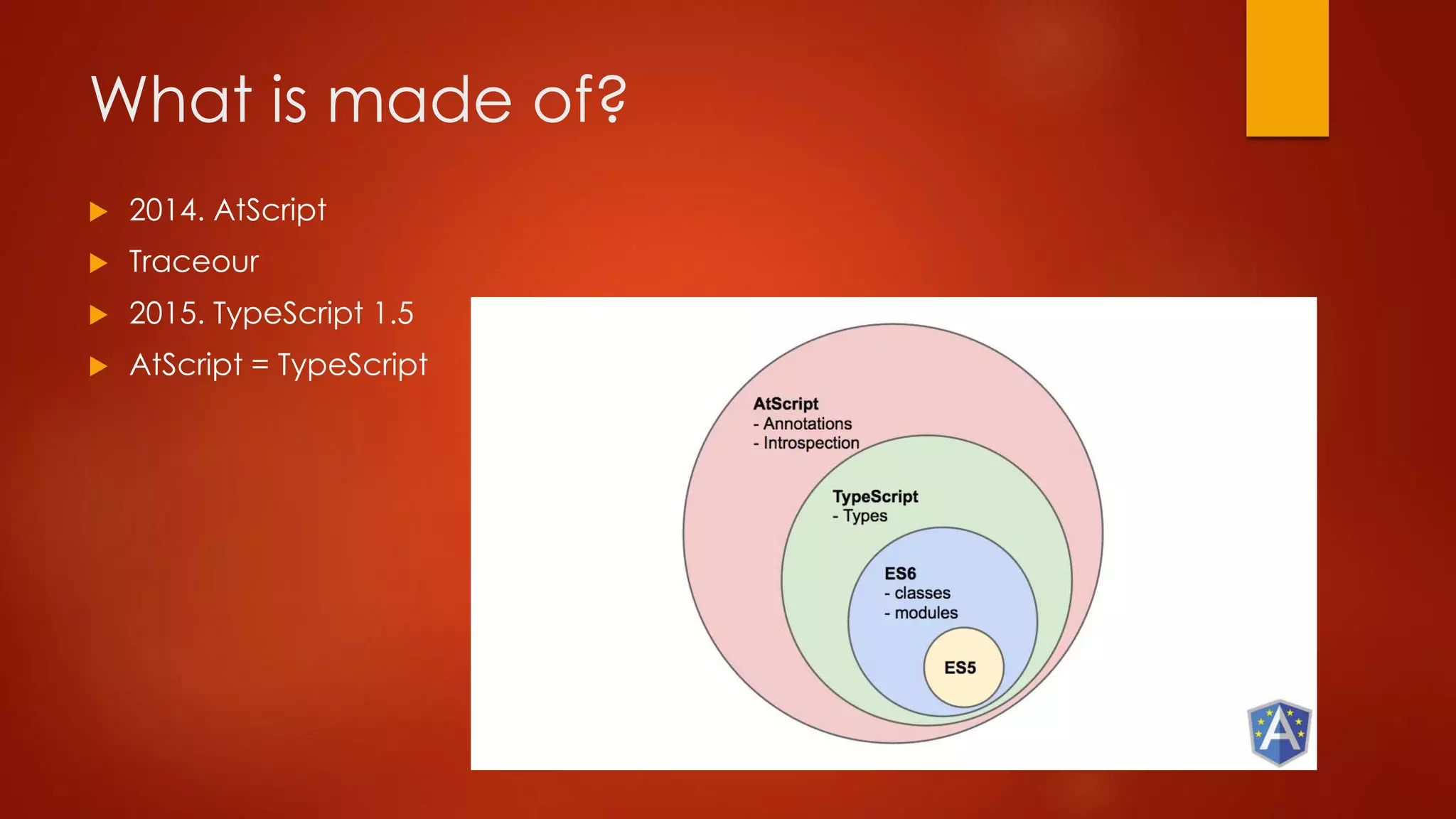 What is made of?

2014. AtScript

Traceour

2015. TypeScript 1.5

AtScript = TypeScript

AtScript
- Annotations
- Introspection

TypeScript
- Types

ES6
- classes
- modules

ES5

A